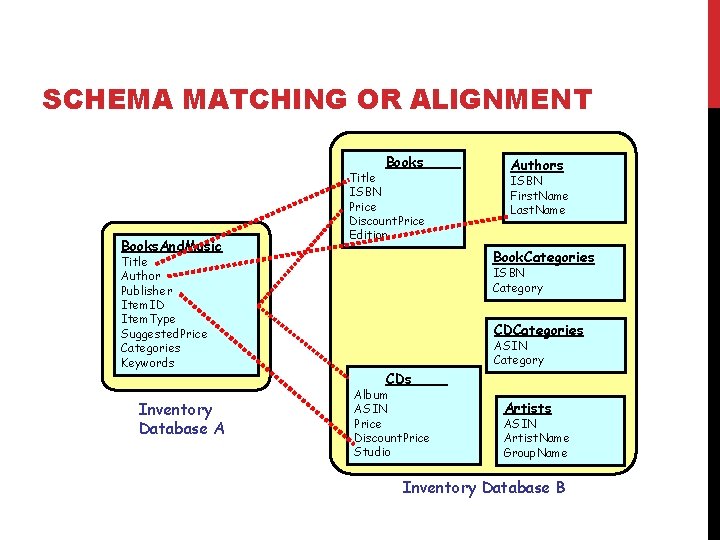 SCHEMA MATCHING OR ALIGNMENT

BooksAndMusic
Title
Author
Publisher
ItemID
ItemType
SuggestedPrice
Categories
Keywords

Inventory Database A

Books
Title
ISBN
Price
DiscountPrice
Edition

Authors
ISBN
FirstName
LastName

BookCategories
ISBN
Category

CDCategories
ASIN
Category

CDs
Album
ASIN
Price
DiscountPrice
Studio

Artists
ASIN
ArtistName
GroupName

Inventory Database B